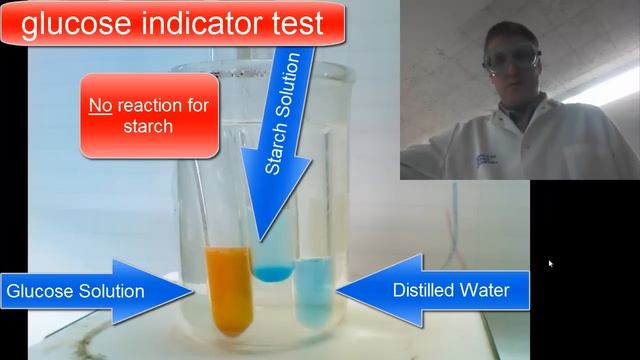 glucose indicator test

No reaction for starch

Starch Solution

Glucose Solution

Distilled Water